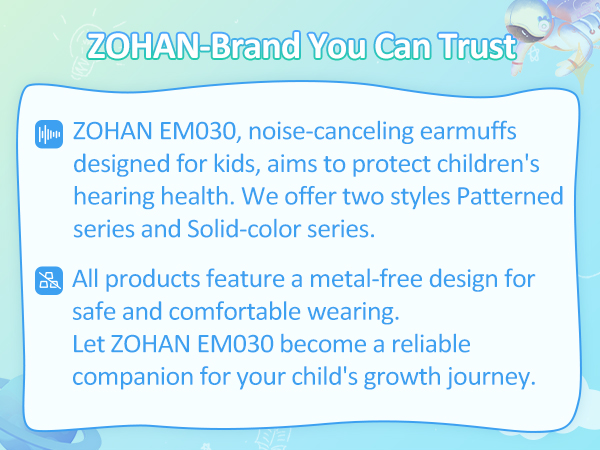 ZOHAN-Brand You Can Trust

ZOHAN EM030, noise-canceling earmuffs designed for kids, aims to protect children's hearing health. We offer two styles Patterned series and Solid-color series.

All products feature a metal-free design for safe and comfortable wearing.
Let ZOHAN EM030 become a reliable companion for your child's growth journey.